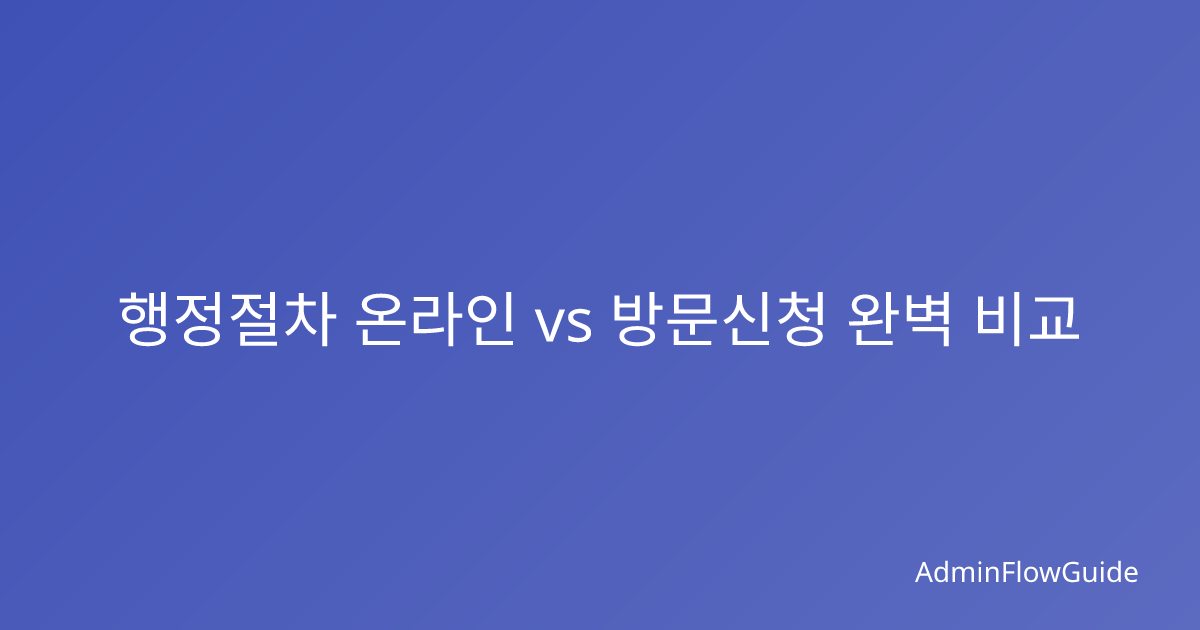 행정절차 온라인 vs 방문신청 완벽 비교

AdminFlowGuide